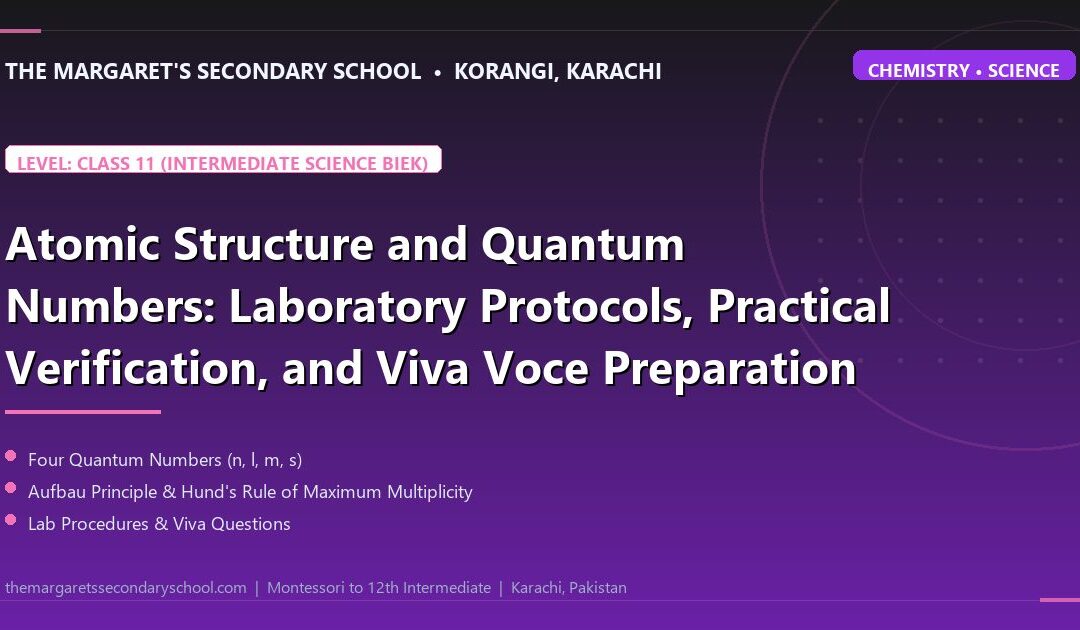 THE MARGARET'S SECONDARY SCHOOL • KORANGI, KARACHI

CHEMISTRY • SCIENCE

LEVEL: CLASS 11 (INTERMEDIATE SCIENCE BIEK)

Atomic Structure and Quantum Numbers: Laboratory Protocols, Practical Verification, and Viva Voce Preparation

Four Quantum Numbers (n, l, m, s)
Aufbau Principle & Hund's Rule of Maximum Multiplicity
Lab Procedures & Viva Questions

themargaretssecondaryschool.com | Montessori to 12th Intermediate | Karachi, Pakistan